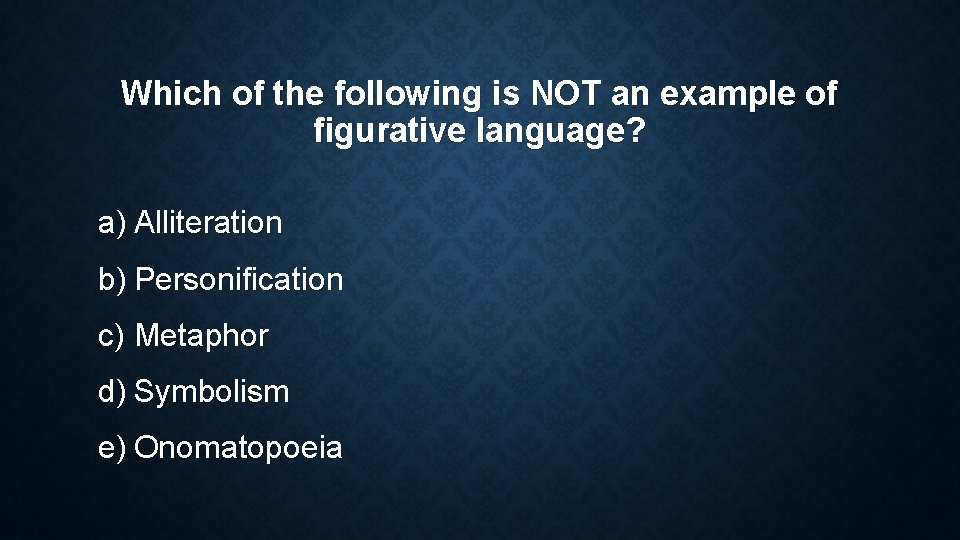 Which of the following is NOT an example of figurative language?

a) Alliteration

b) Personification

c) Metaphor

d) Symbolism

e) Onomatopoeia